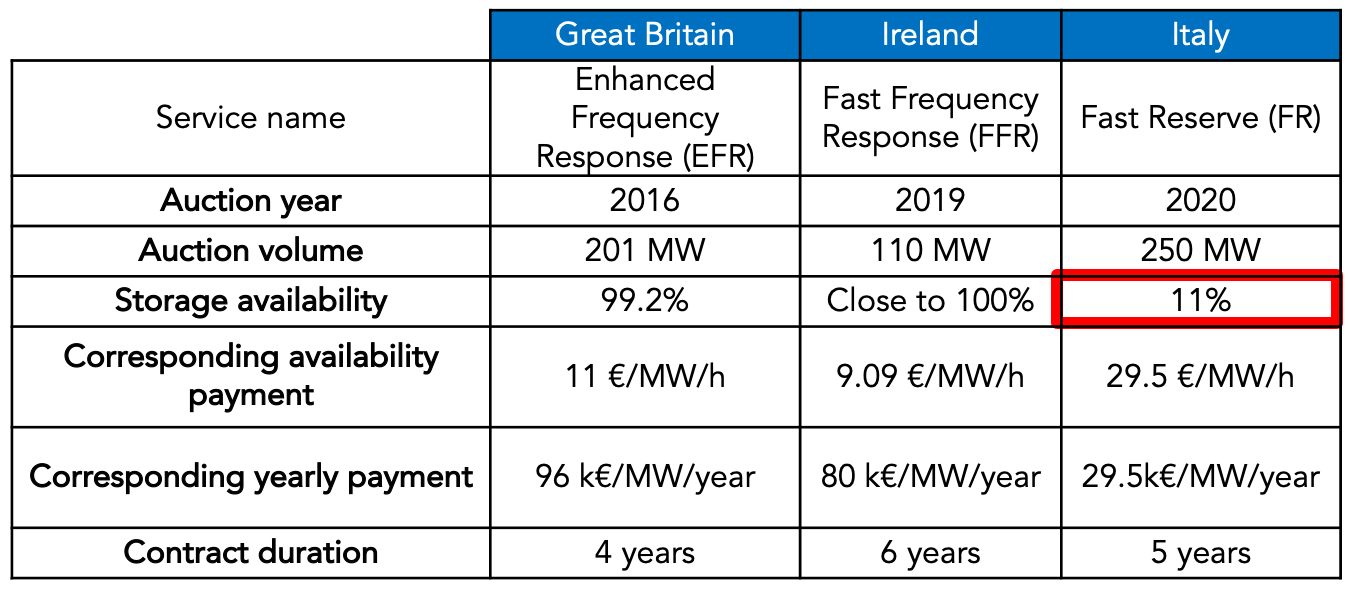 | | Great Britain | Ireland | Italy |
|---|---|---|---|
| Service name | Enhanced Frequency Response (EFR) | Fast Frequency Response (FFR) | Fast Reserve (FR) |
| Auction year | 2016 | 2019 | 2020 |
| Auction volume | 201 MW | 110 MW | 250 MW |
| Storage availability | 99.2% | Close to 100% | 11% |
| Corresponding availability payment | 11 €/MW/h | 9.09 €/MW/h | 29.5 €/MW/h |
| Corresponding yearly payment | 96 k€/MW/year | 80 k€/MW/year | 29.5k€/MW/year |
| Contract duration | 4 years | 6 years | 5 years |